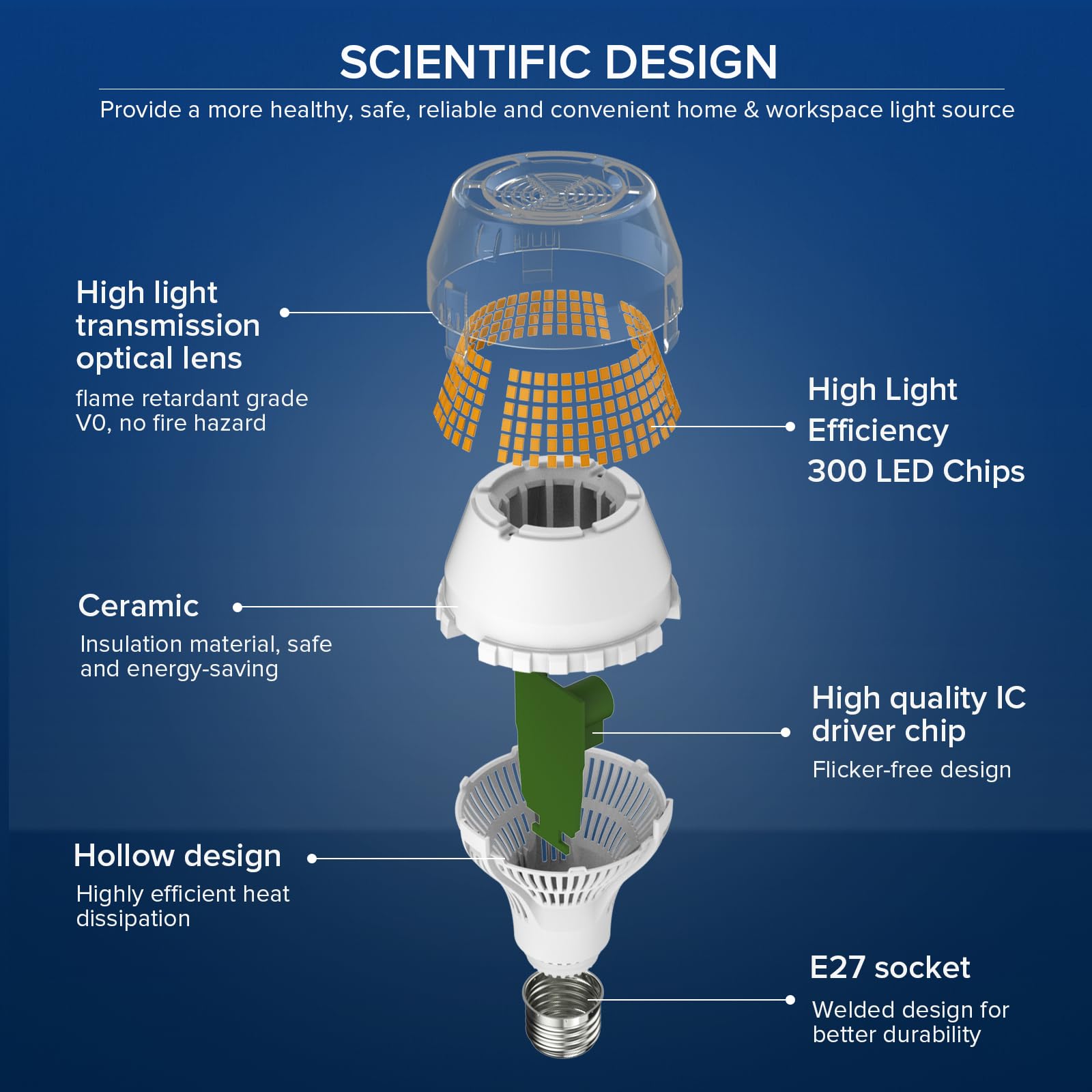 SCIENTIFIC DESIGN

Provide a more healthy, safe, reliable and convenient home & workspace light source

High light transmission optical lens

flame retardant grade V0, no fire hazard

High Light Efficiency 300 LED Chips

Ceramic

Insulation material, safe and energy-saving

High quality IC driver chip

Flicker-free design

Hollow design

Highly efficient heat dissipation

E27 socket

Welded design for better durability